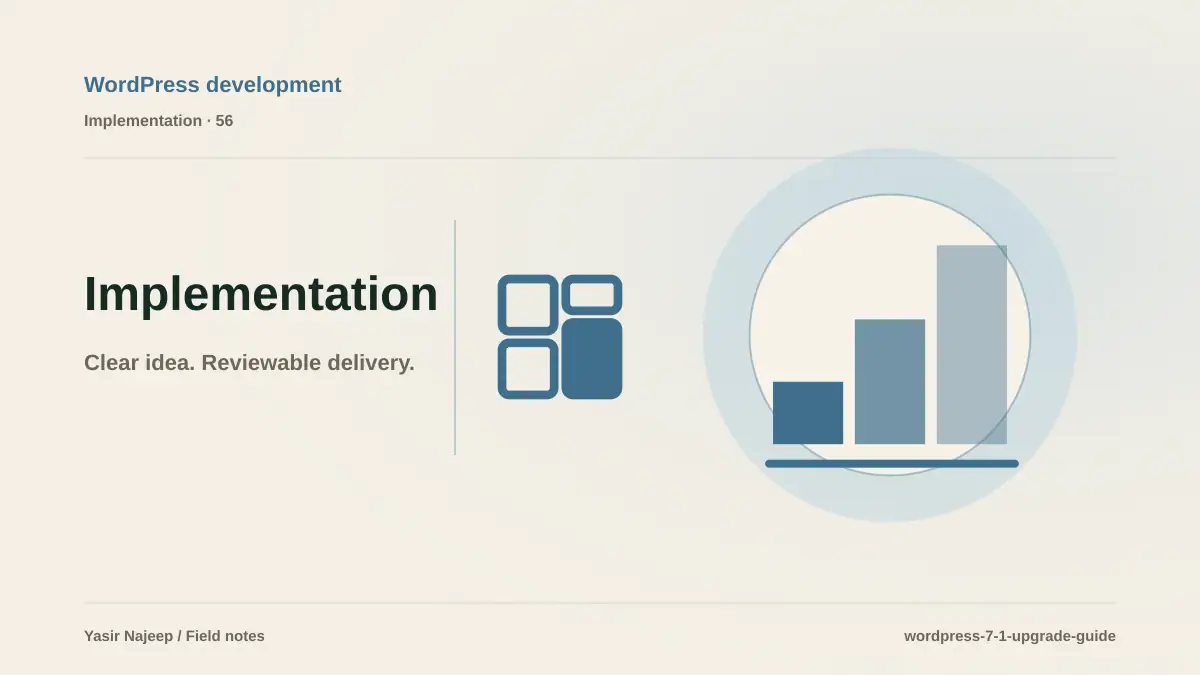 WordPress development

Implementation · 56

Implementation

Clear idea. Reviewable delivery.

Yasir Najeep / Field notes

wordpress-7-1-upgrade-guide